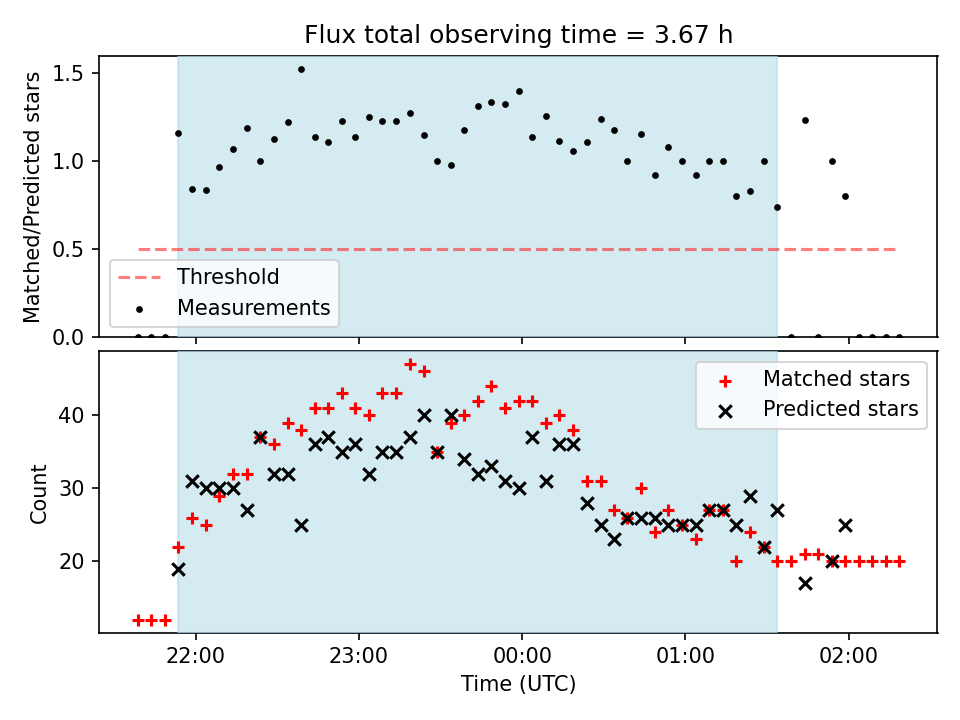 Flux total observing time = 3.67 h

Matched/Predicted stars

1.5
1.0
0.5
0.0

Threshold
Measurements

Count

40
30
20

Matched stars
Predicted stars

22:00
23:00
00:00
01:00
02:00

Time (UTC)